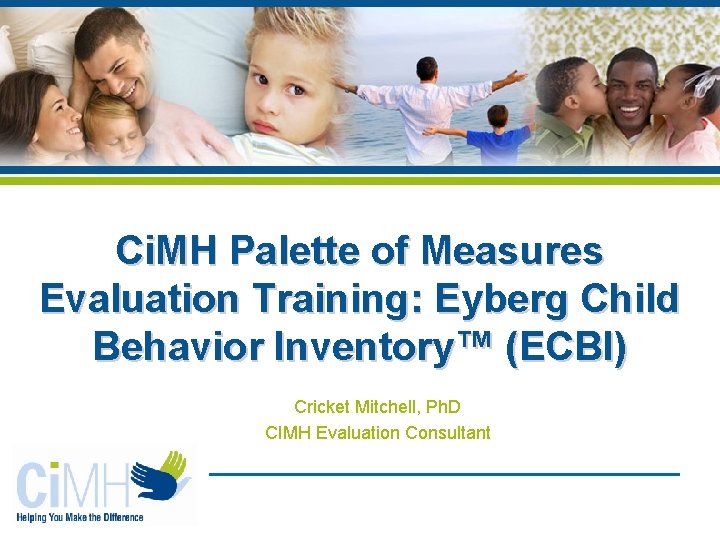 CiMH Palette of Measures Evaluation Training: Eyberg Child Behavior Inventory™ (ECBI)

Cricket Mitchell, PhD
CIMH Evaluation Consultant

CiMH
Helping You Make the Difference